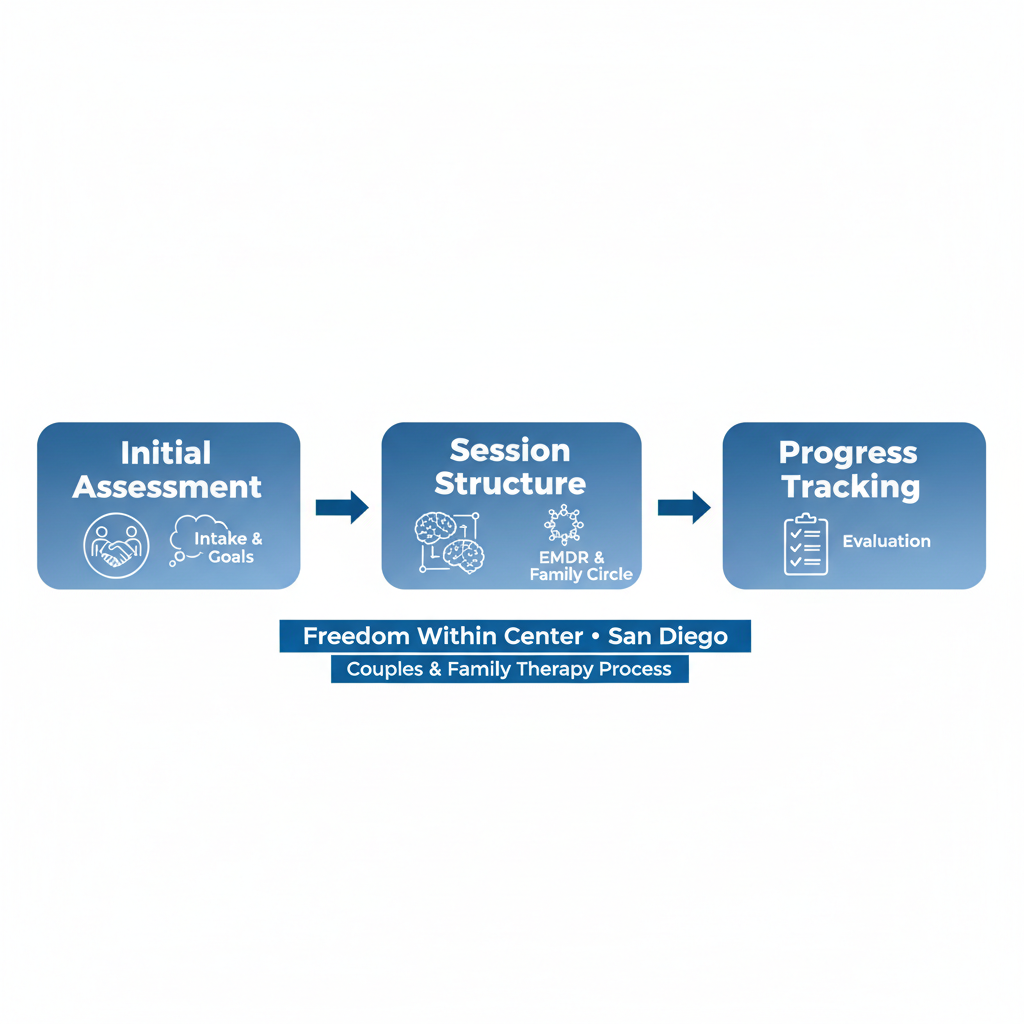 Initial Assessment

Intake & Goals

Session Structure

EMDR & Family Circle

Progress Tracking

Evaluation

Freedom Within Center • San Diego

Couples & Family Therapy Process